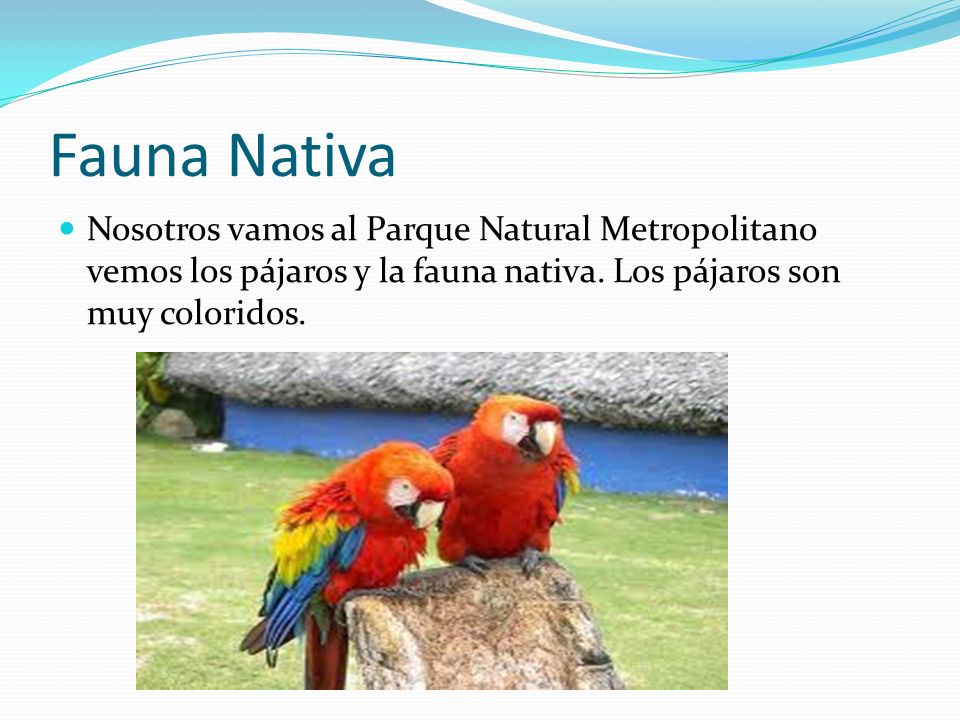 Fauna Nativa

Nosotros vamos al Parque Natural Metropolitano vemos los pájaros y la fauna nativa. Los pájaros son muy coloridos.